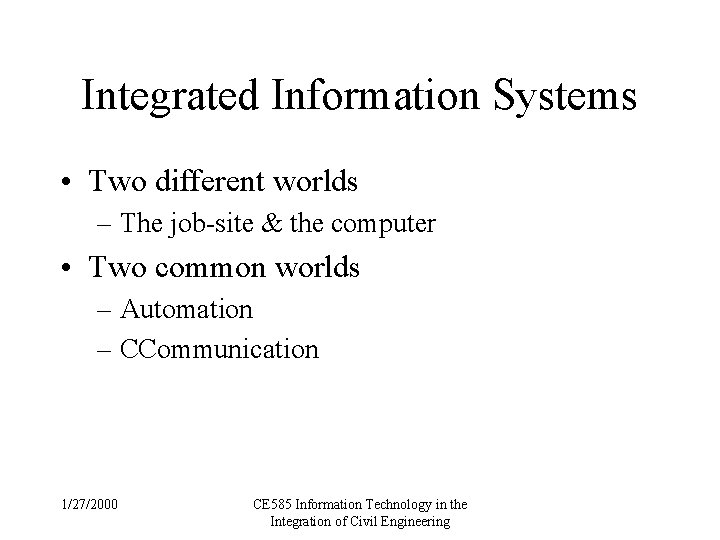 Integrated Information Systems

• Two different worlds
– The job-site & the computer
• Two common worlds
– Automation
– CCommunication

1/27/2000

CE585 Information Technology in the Integration of Civil Engineering